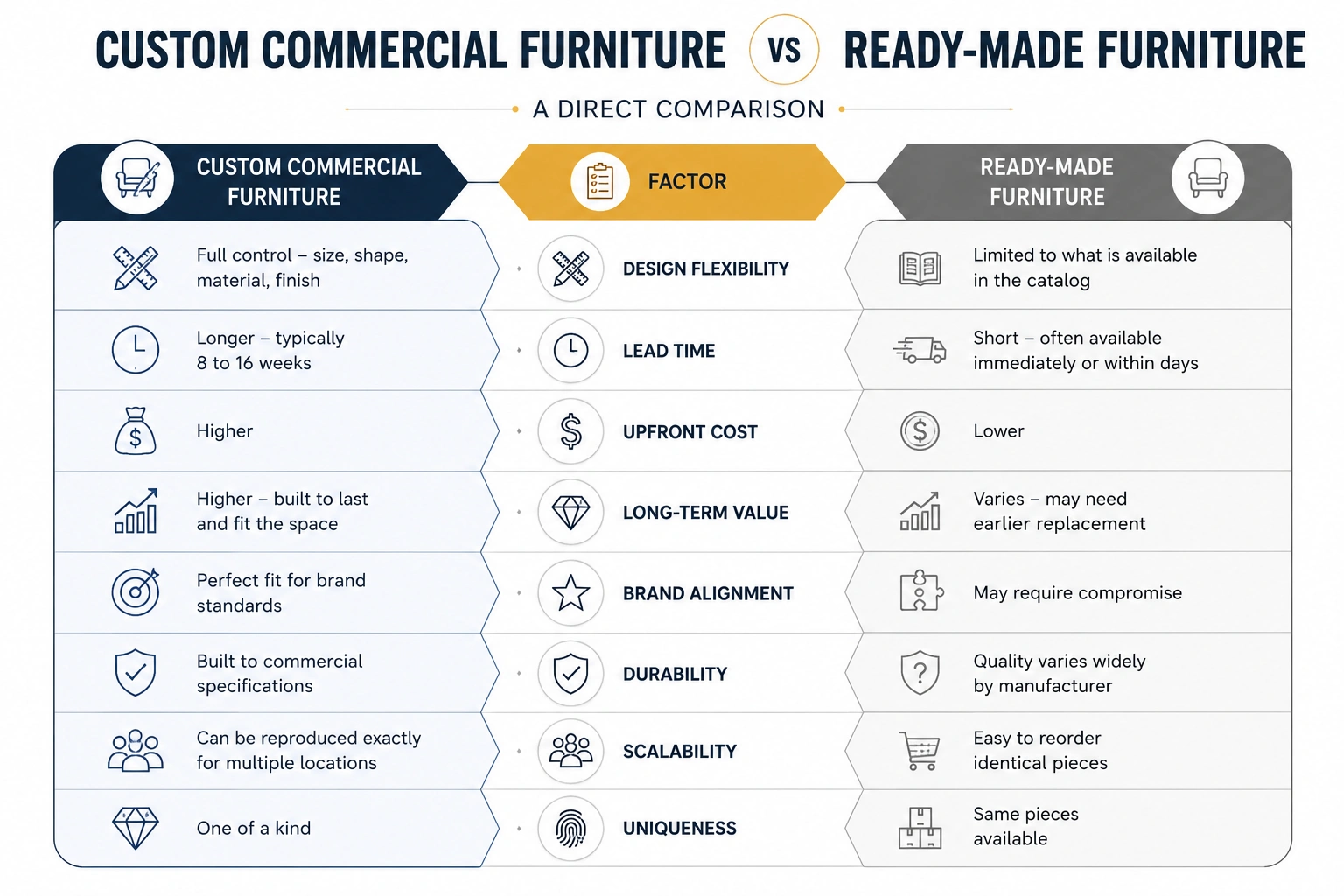 CUSTOM COMMERCIAL FURNITURE VS READY-MADE FURNITURE

A DIRECT COMPARISON

| CUSTOM COMMERCIAL FURNITURE | FACTOR | READY-MADE FURNITURE |
|---|---|---|
| Full control – size, shape, material, finish | DESIGN FLEXIBILITY | Limited to what is available in the catalog |
| Longer – typically 8 to 16 weeks | LEAD TIME | Short – often available immediately or within days |
| Higher | UPFRONT COST | Lower |
| Higher – built to last and fit the space | LONG-TERM VALUE | Varies – may need earlier replacement |
| Perfect fit for brand standards | BRAND ALIGNMENT | May require compromise |
| Built to commercial specifications | DURABILITY | Quality varies widely by manufacturer |
| Can be reproduced exactly for multiple locations | SCALABILITY | Easy to reorder identical pieces |
| One of a kind | UNIQUENESS | Same pieces available |